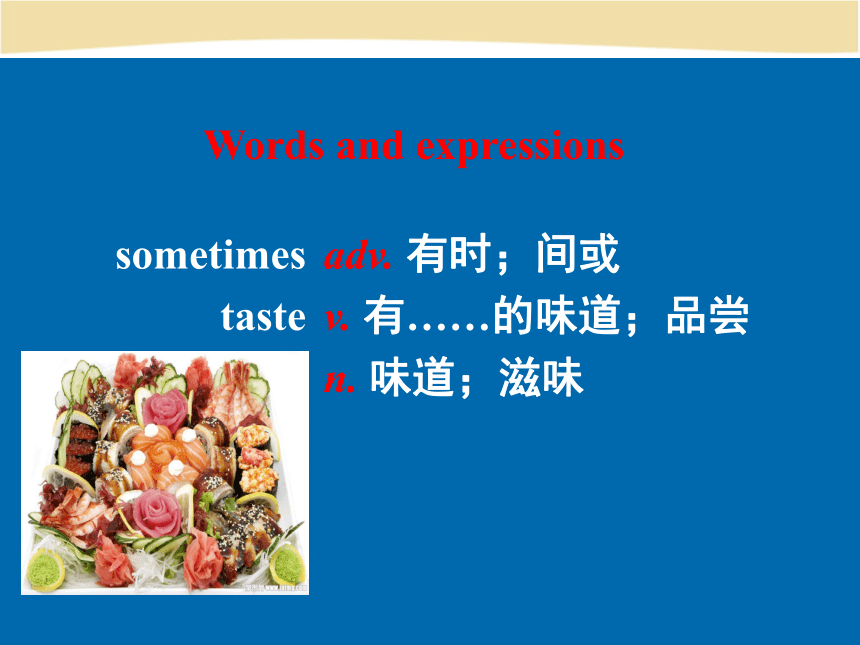 Words and expressions

sometimes adv. 有时；间或

taste v. 有……的味道；品尝

n. 味道；滋味